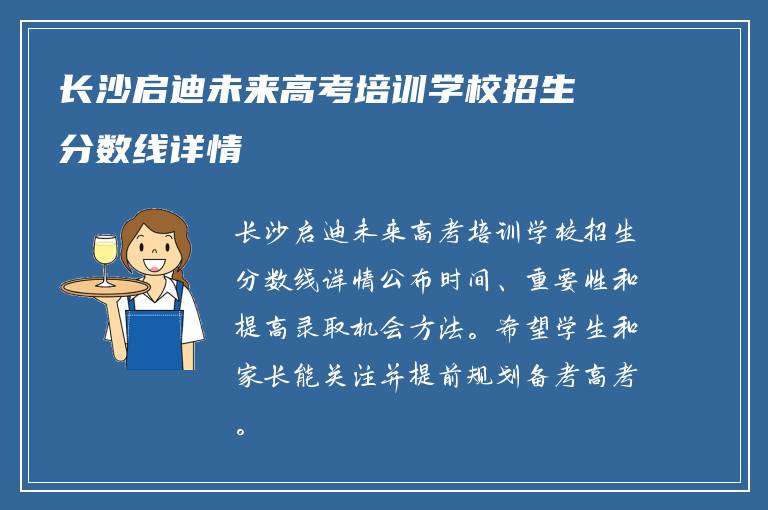 长沙启迪未来高考培训学校招生分数线详情

长沙启迪未来高考培训学校招生分数线详情公布时间、重要性和提高录取机会方法。希望学生和家长能关注并提前规划备考高考。